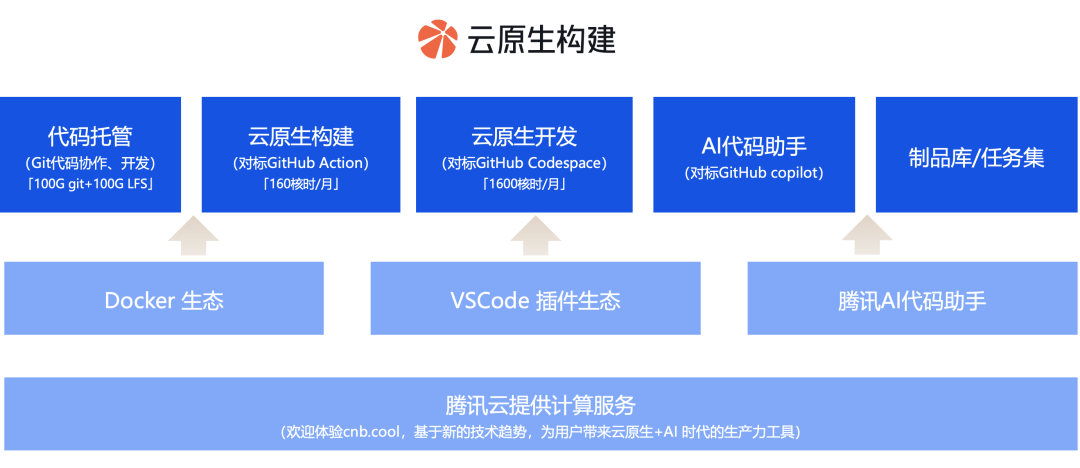 云原生构建

代码托管
（Git代码协作、开发）
「100G git+100G LFS」

云原生构建
（对标GitHub Action）
「160核时/月」

云原生开发
（对标GitHub Codespace）
「1600核时/月」

AI代码助手
（对标GitHub copilot）

制品库/任务集

Docker 生态

VSCode 插件生态

腾讯AI代码助手

腾讯云提供计算服务
（欢迎体验cnb.cool，基于新的技术趋势，为用户带来云原生+AI 时代的生产力工具）